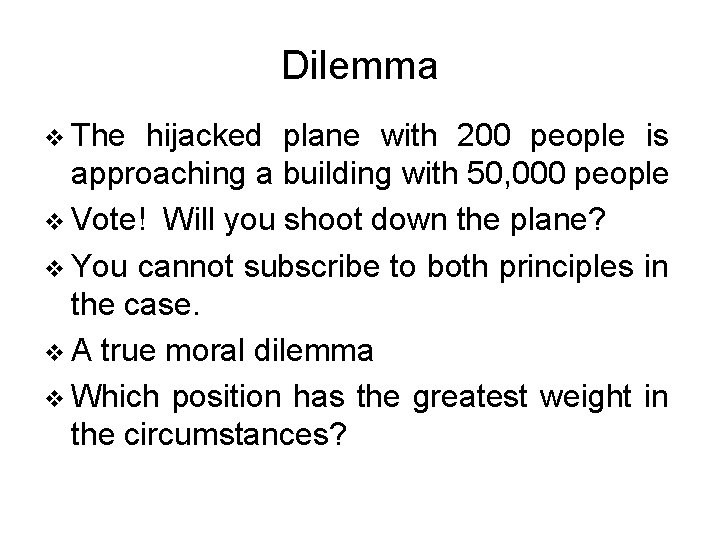 Dilemma

❖ The hijacked plane with 200 people is approaching a building with 50,000 people

❖ Vote! Will you shoot down the plane?

❖ You cannot subscribe to both principles in the case.

❖ A true moral dilemma

❖ Which position has the greatest weight in the circumstances?